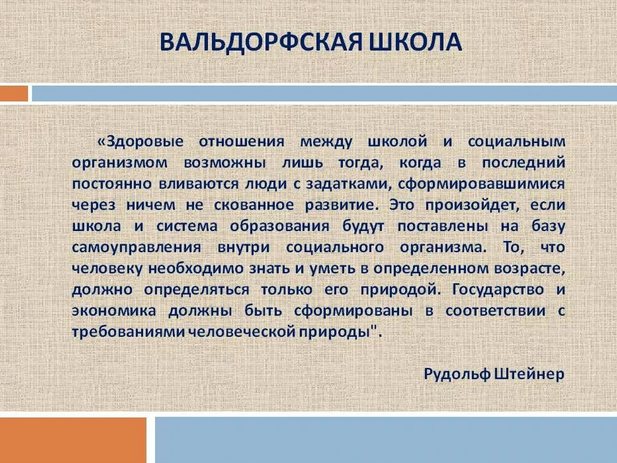 ВАЛЬДОРФСКАЯ ШКОЛА

«Здоровые отношения между школой и социальным организмом возможны лишь тогда, когда в последний постоянно вливаются люди с задатками, сформировавшимися через ничем не скованное развитие. Это произойдет, если школа и система образования будут поставлены на базу самоуправления внутри социального организма. То, что человеку необходимо знать и уметь в определенном возрасте, должно определяться только его природой. Государство и экономика должны быть сформированы в соответствии с требованиями человеческой природы".

Рудольф Штейнер